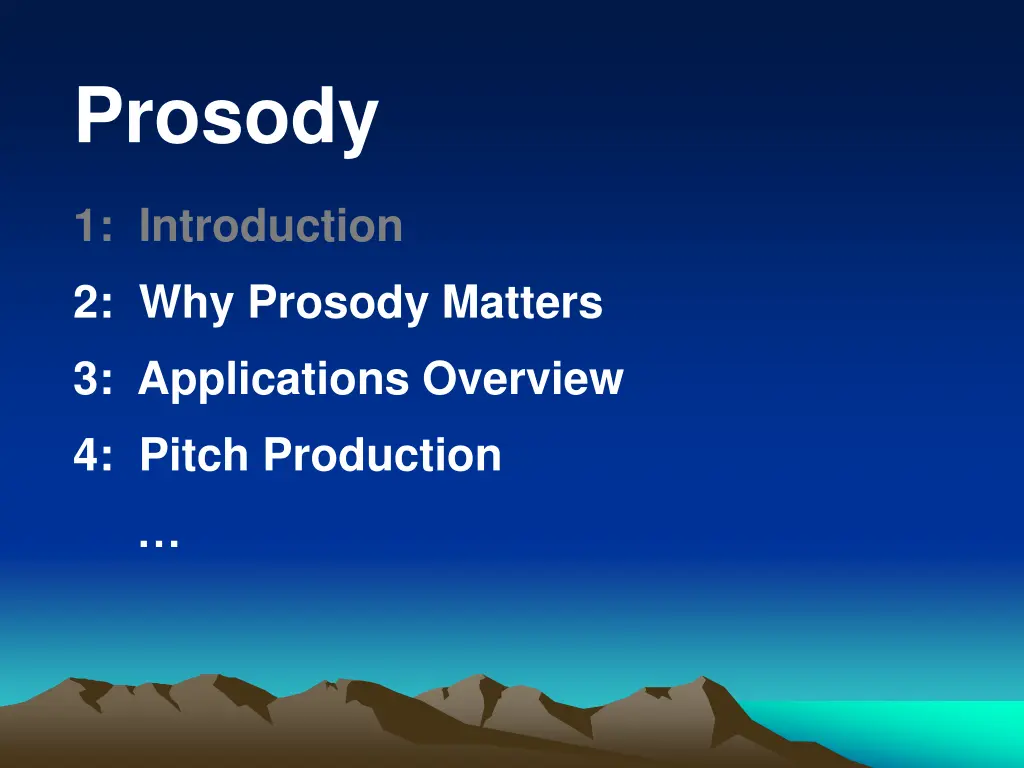 Prosody

1: Introduction

2: Why Prosody Matters

3: Applications Overview

4: Pitch Production

…